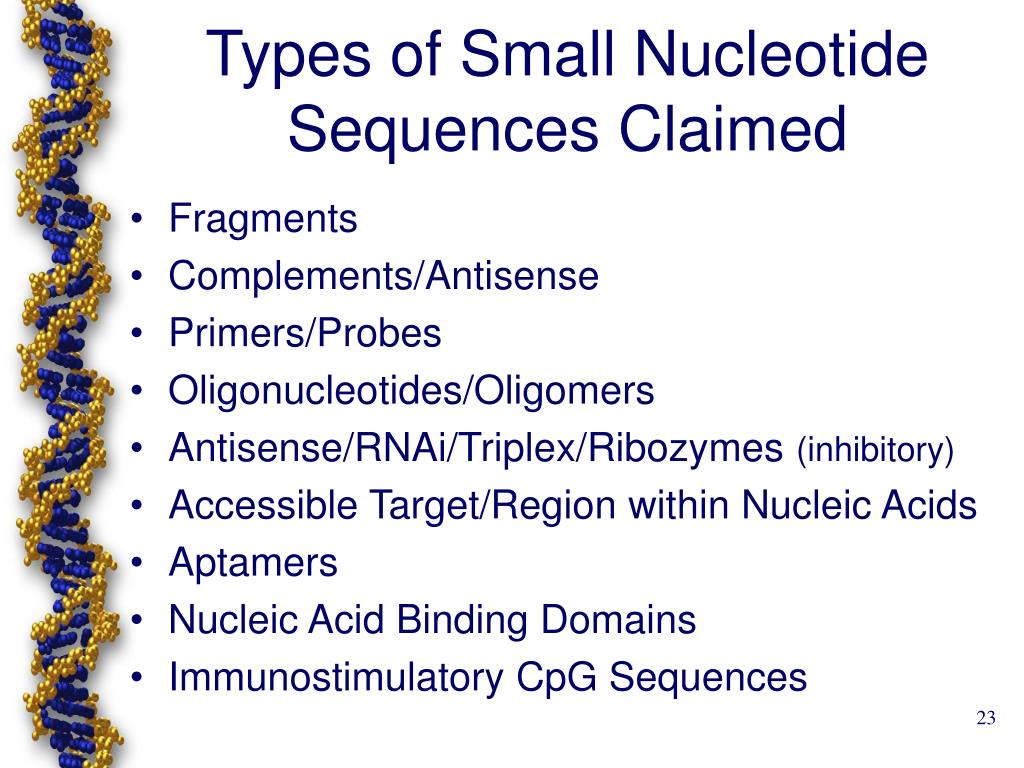 Types of Small Nucleotide Sequences Claimed

• Fragments
• Complements/Antisense
• Primers/Probes
• Oligonucleotides/Oligomers
• Antisense/RNAi/Triplex/Ribozymes (inhibitory)
• Accessible Target/Region within Nucleic Acids
• Aptamers
• Nucleic Acid Binding Domains
• Immunostimulatory CpG Sequences

23